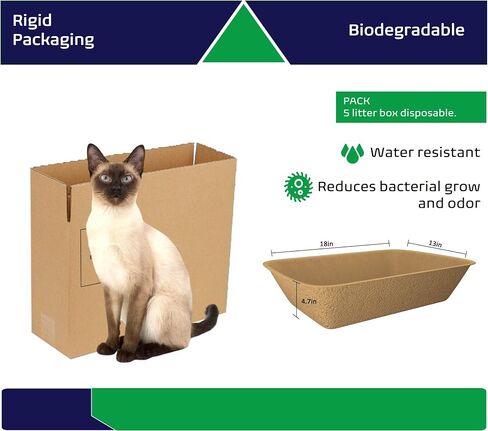 Rigid Packaging

Biodegradable

PACK
5 litter box disposable.

Water resistant

Reduces bacterial grow and odor

18in

13in

4.7in